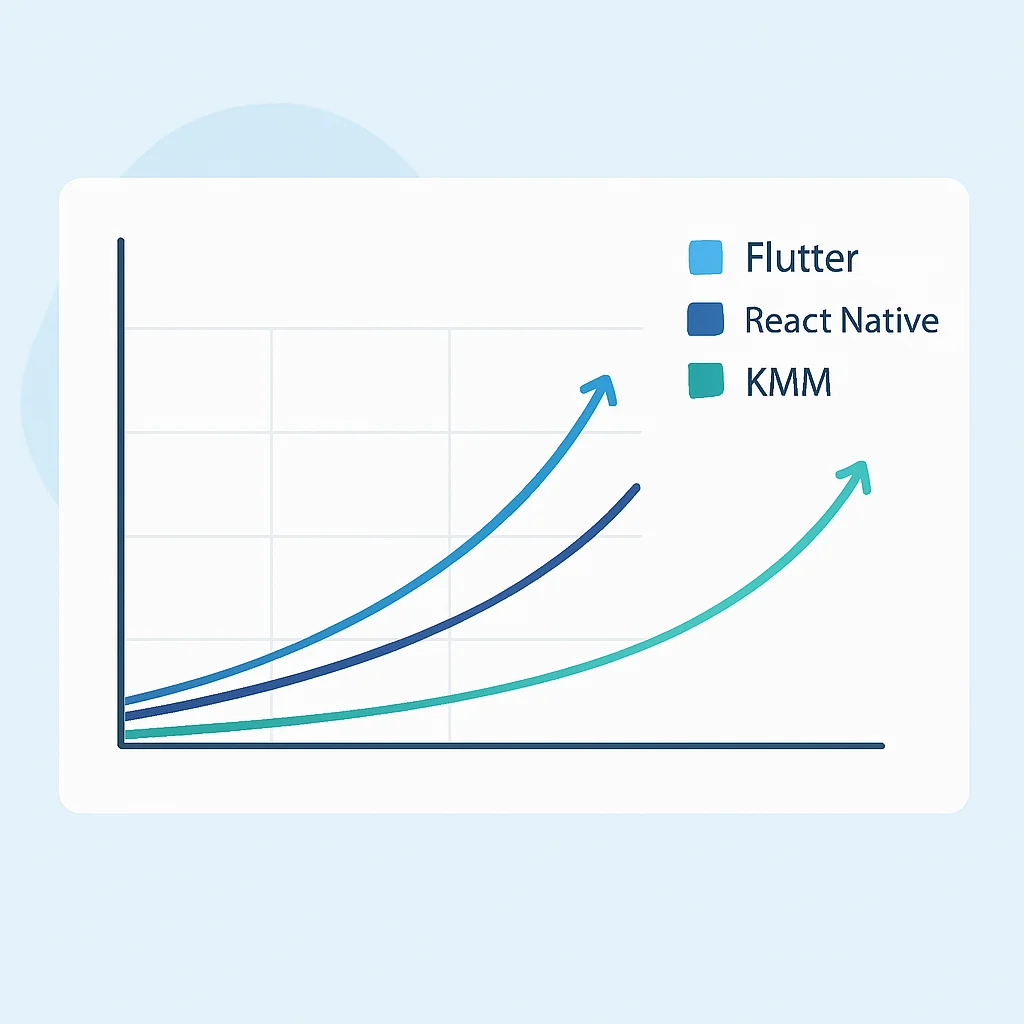 Flutter
React Native
KMM